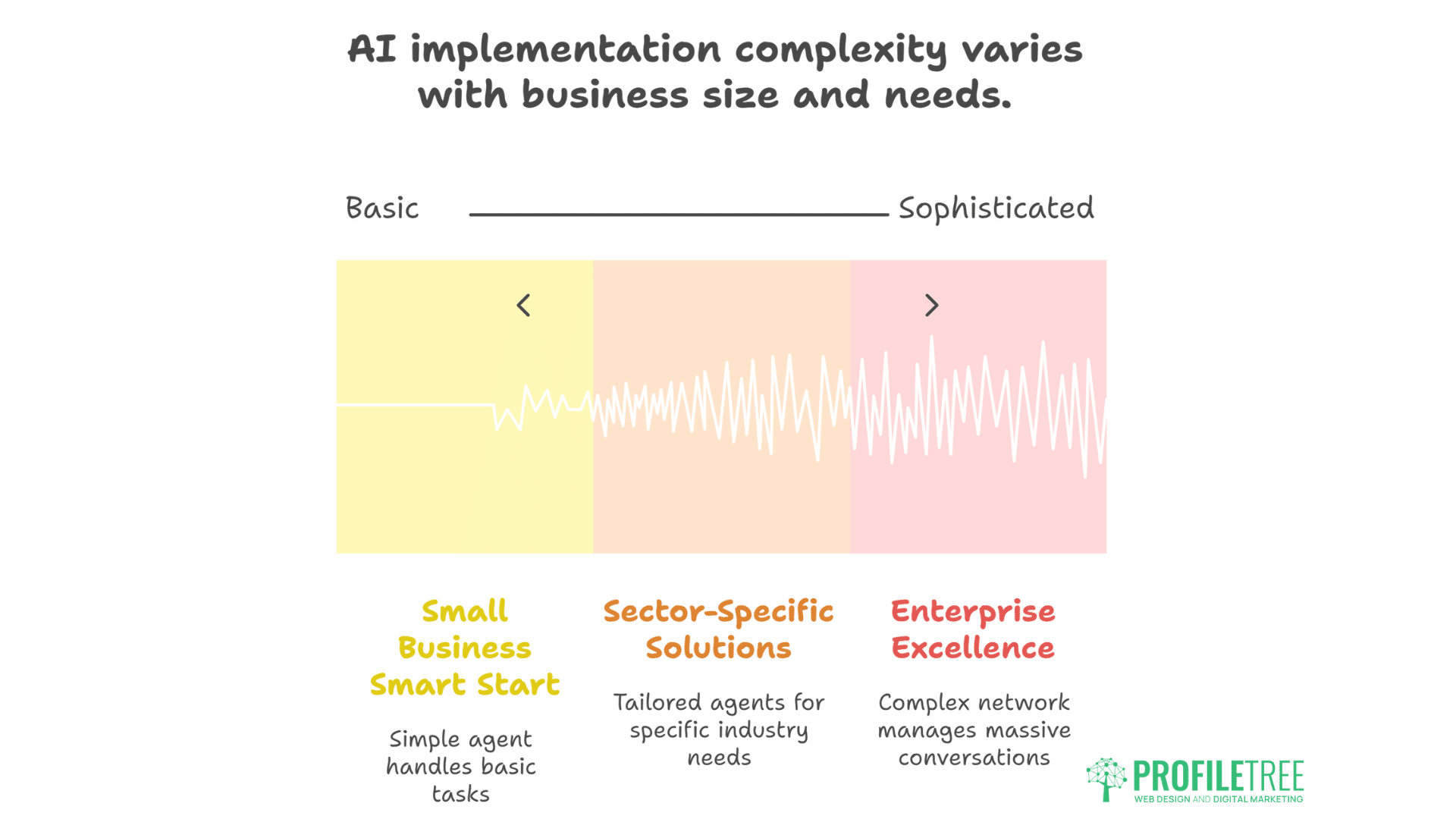 AI implementation complexity varies with business size and needs.

Basic

Sophisticated

Small Business Smart Start

Simple agent handles basic tasks

Sector-Specific Solutions

Tailored agents for specific industry needs

Enterprise Excellence

Complex network manages massive conversations

PROFILETREE
WEB DESIGN AND DIGITAL MARKETING